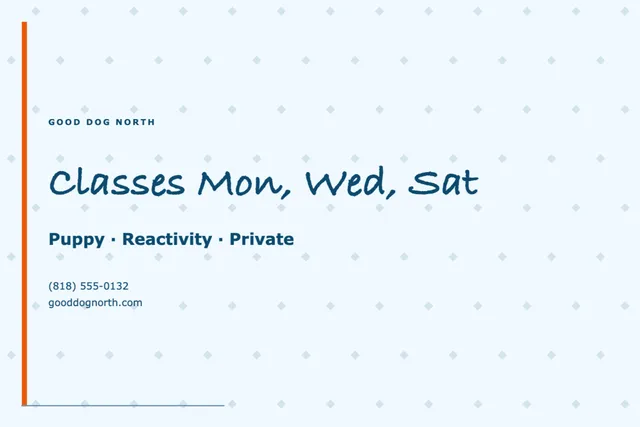 GOOD DOG NORTH

Classes Mon, Wed, Sat

Puppy · Reactivity · Private

(818) 555-0132
gooddognorth.com